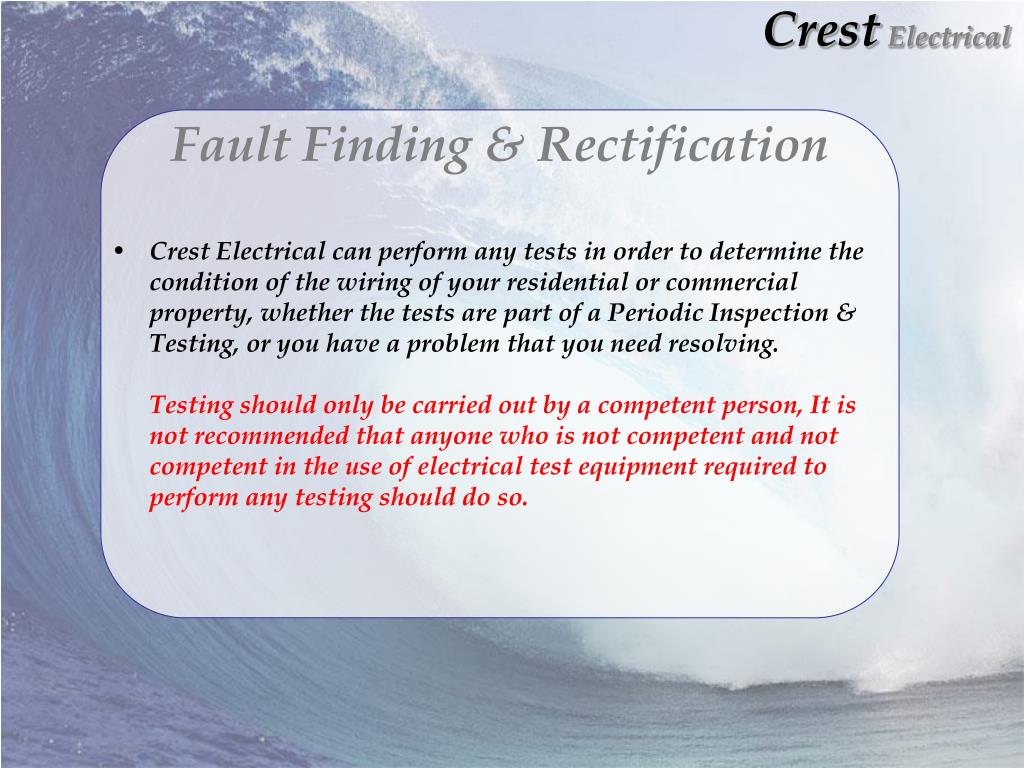 Crest Electrical

Fault Finding & Rectification

• Crest Electrical can perform any tests in order to determine the condition of the wiring of your residential or commercial property, whether the tests are part of a Periodic Inspection & Testing, or you have a problem that you need resolving.

Testing should only be carried out by a competent person, It is not recommended that anyone who is not competent and not competent in the use of electrical test equipment required to perform any testing should do so.